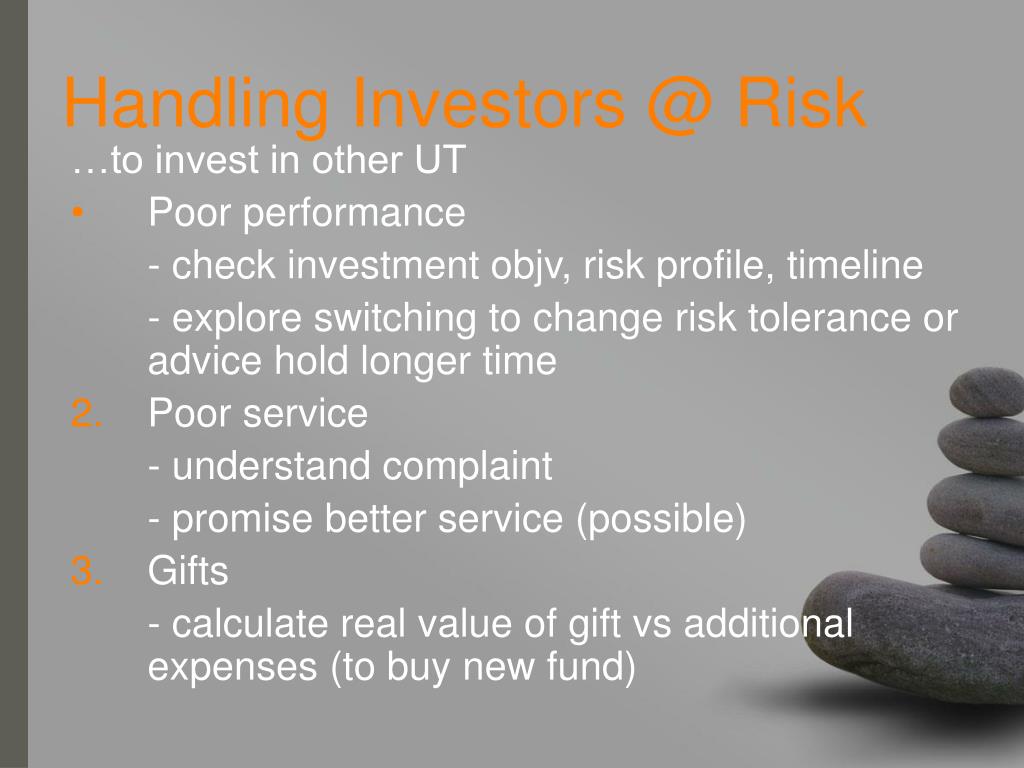 Handling Investors @ Risk

…to invest in other UT

• Poor performance

- check investment objv, risk profile, timeline

- explore switching to change risk tolerance or advice hold longer time

2. Poor service

- understand complaint

- promise better service (possible)

3. Gifts

- calculate real value of gift vs additional expenses (to buy new fund)